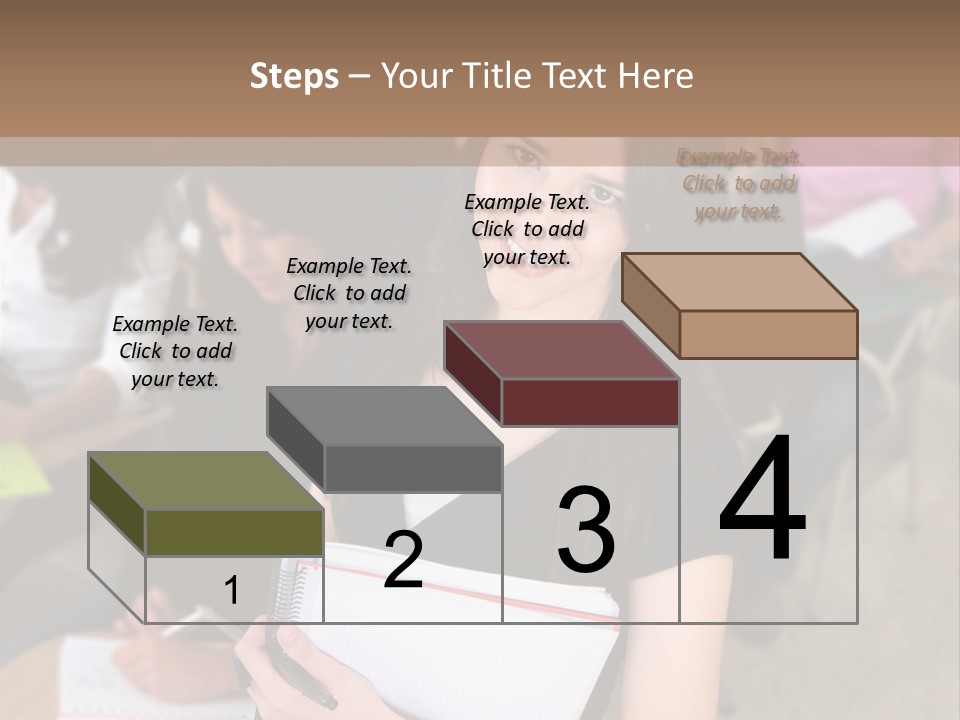 Steps – Your Title Text Here

Example Text. Click to add your text.

Example Text. Click to add your text.

Example Text. Click to add your text.

Example Text. Click to add your text.

1

2

3

4